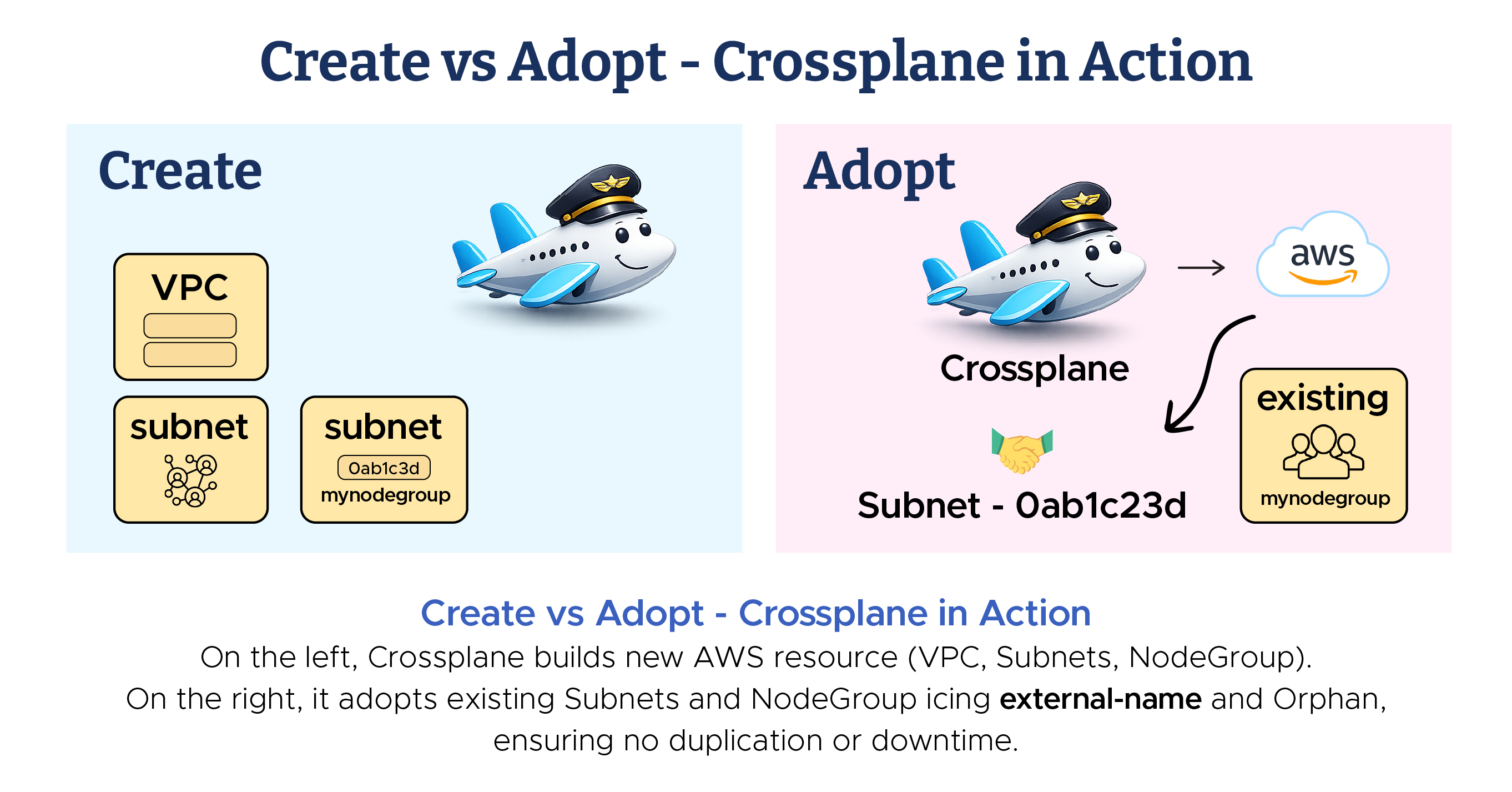 Create vs Adopt - Crossplane in Action

Create

VPC

subnet

subnet

0ab1c3d

mynodegroup

Adopt

aws

Crossplane

existing

mynodegroup

Subnet - 0ab1c23d

Create vs Adopt - Crossplane in Action

On the left, Crossplane builds new AWS resource (VPC, Subnets, NodeGroup).
On the right, it adopts existing Subnets and NodeGroup icing **external-name** and Orphan, ensuring no duplication or downtime.